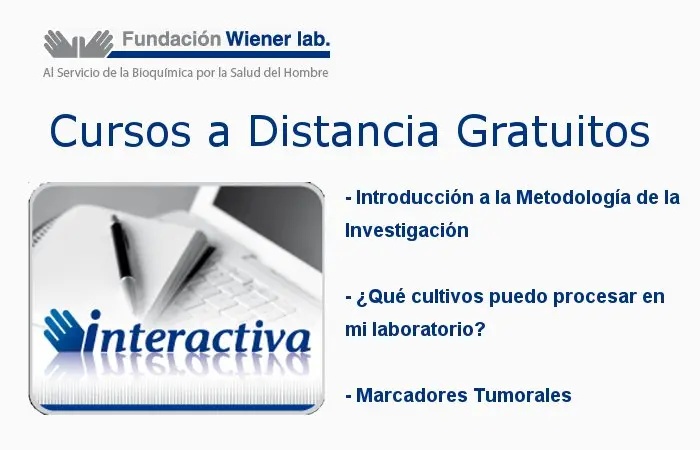 Fundación Wiener lab.
Al Servicio de la Bioquímica por la Salud del Hombre

Cursos a Distancia Gratuitos

interactiva

- Introducción a la Metodología de la Investigación

- ¿Qué cultivos puedo procesar en mi laboratorio?

- Marcadores Tumorales